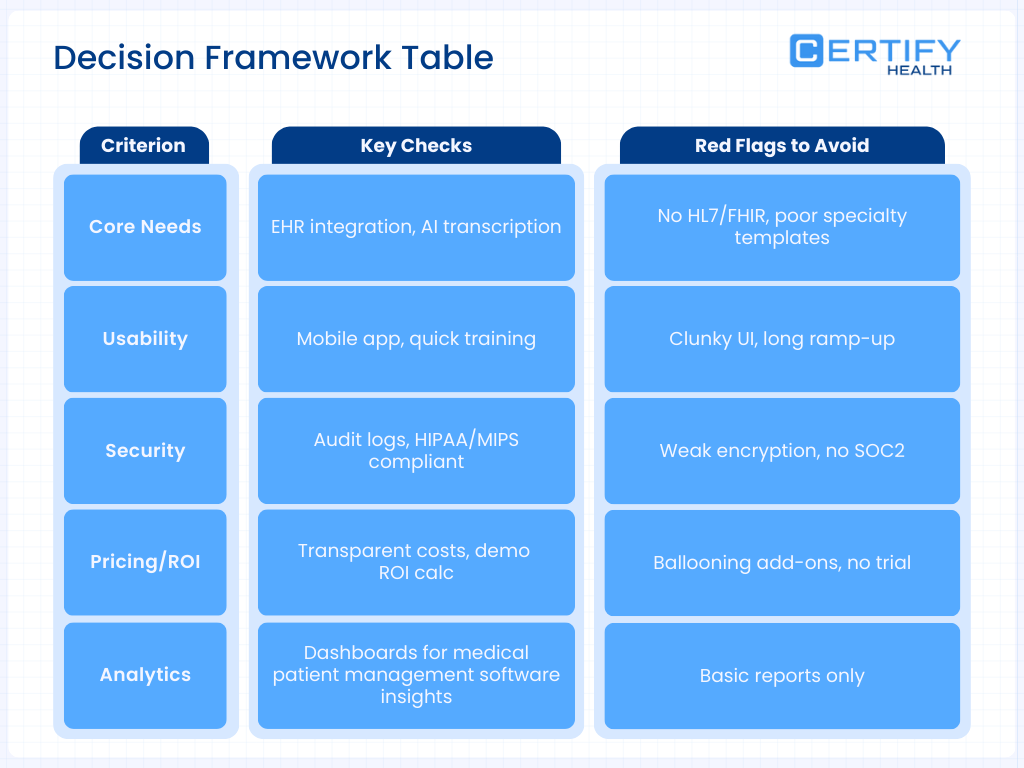 Decision Framework Table

CERTIFY HEALTH

| Criterion | Key Checks | Red Flags to Avoid |
|---|---|---|
| Core Needs | EHR integration, AI transcription | No HL7/FHIR, poor specialty templates |
| Usability | Mobile app, quick training | Clunky UI, long ramp-up |
| Security | Audit logs, HIPAA/MIPS compliant | Weak encryption, no SOC2 |
| Pricing/ROI | Transparent costs, demo ROI calc | Ballooning add-ons, no trial |
| Analytics | Dashboards for medical patient management software insights | Basic reports only |